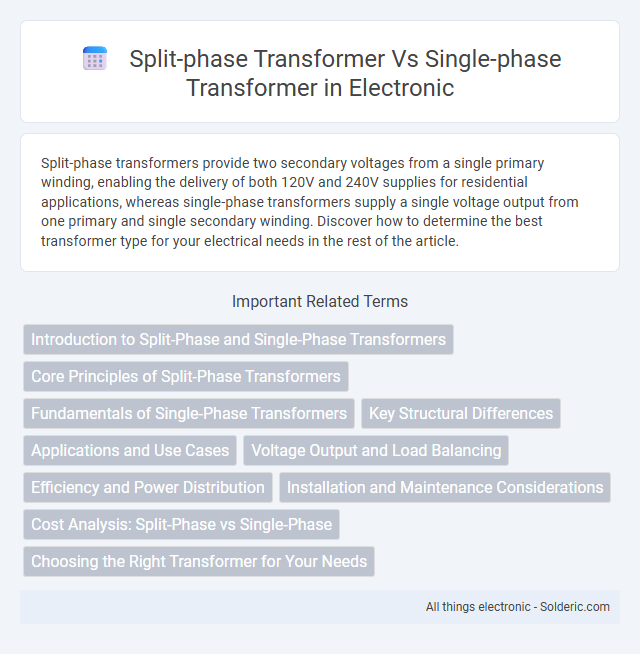 Split-phase Transformer Vs Single-phase Transformer in Electronic

Split-phase transformers provide two secondary voltages from a single primary winding, enabling the delivery of both 120V and 240V supplies for residential applications, whereas single-phase transformers supply a single voltage output from one primary and single secondary winding. Discover how to determine the best transformer type for your electrical needs in the rest of the article.

Important Related Terms

Introduction to Split-Phase and Single-Phase Transformers

Core Principles of Split-Phase Transformers

Fundamentals of Single-Phase Transformers

Key Structural Differences

Applications and Use Cases

Voltage Output and Load Balancing

Efficiency and Power Distribution

Installation and Maintenance Considerations

Cost Analysis: Split-Phase vs Single-Phase

Choosing the Right Transformer for Your Needs

All things electronic - Solderic.com